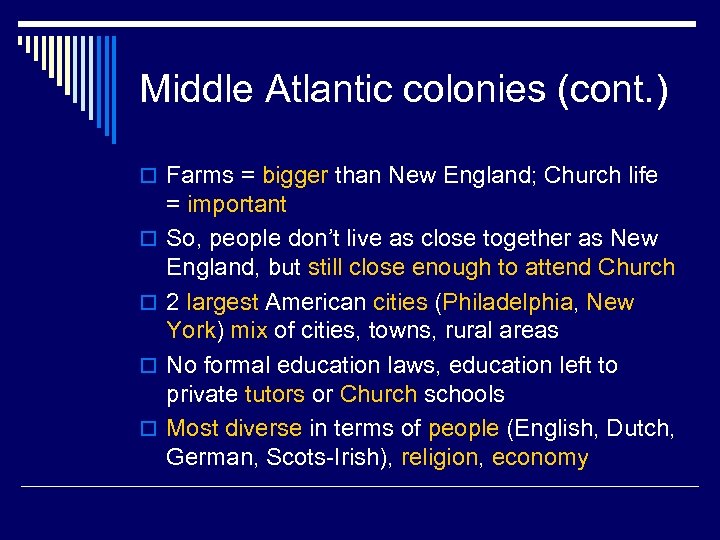 Middle Atlantic colonies (cont.)

Farms = bigger than New England; Church life = important

So, people don't live as close together as New England, but still close enough to attend Church

2 largest American cities (Philadelphia, New York) mix of cities, towns, rural areas

No formal education laws, education left to private tutors or Church schools

Most diverse in terms of people (English, Dutch, German, Scots-Irish), religion, economy